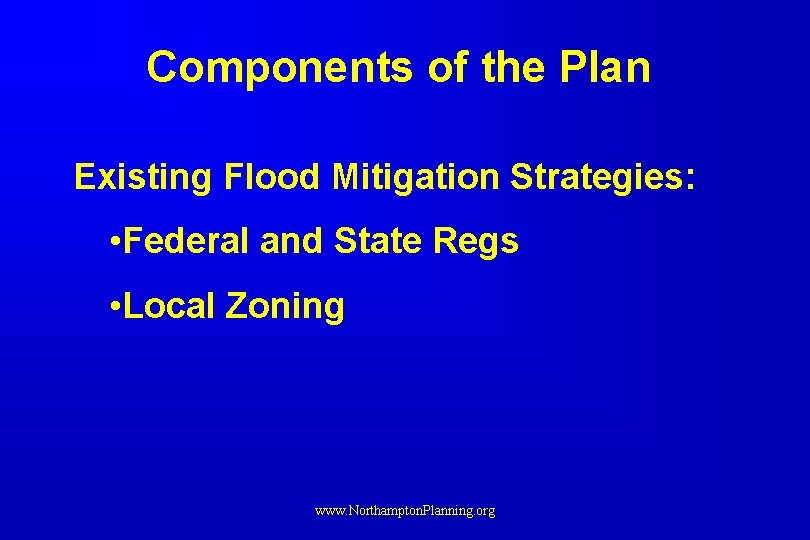 Components of the Plan

Existing Flood Mitigation Strategies:

•Federal and State Regs

•Local Zoning

www.NorthamptonPlanning.org